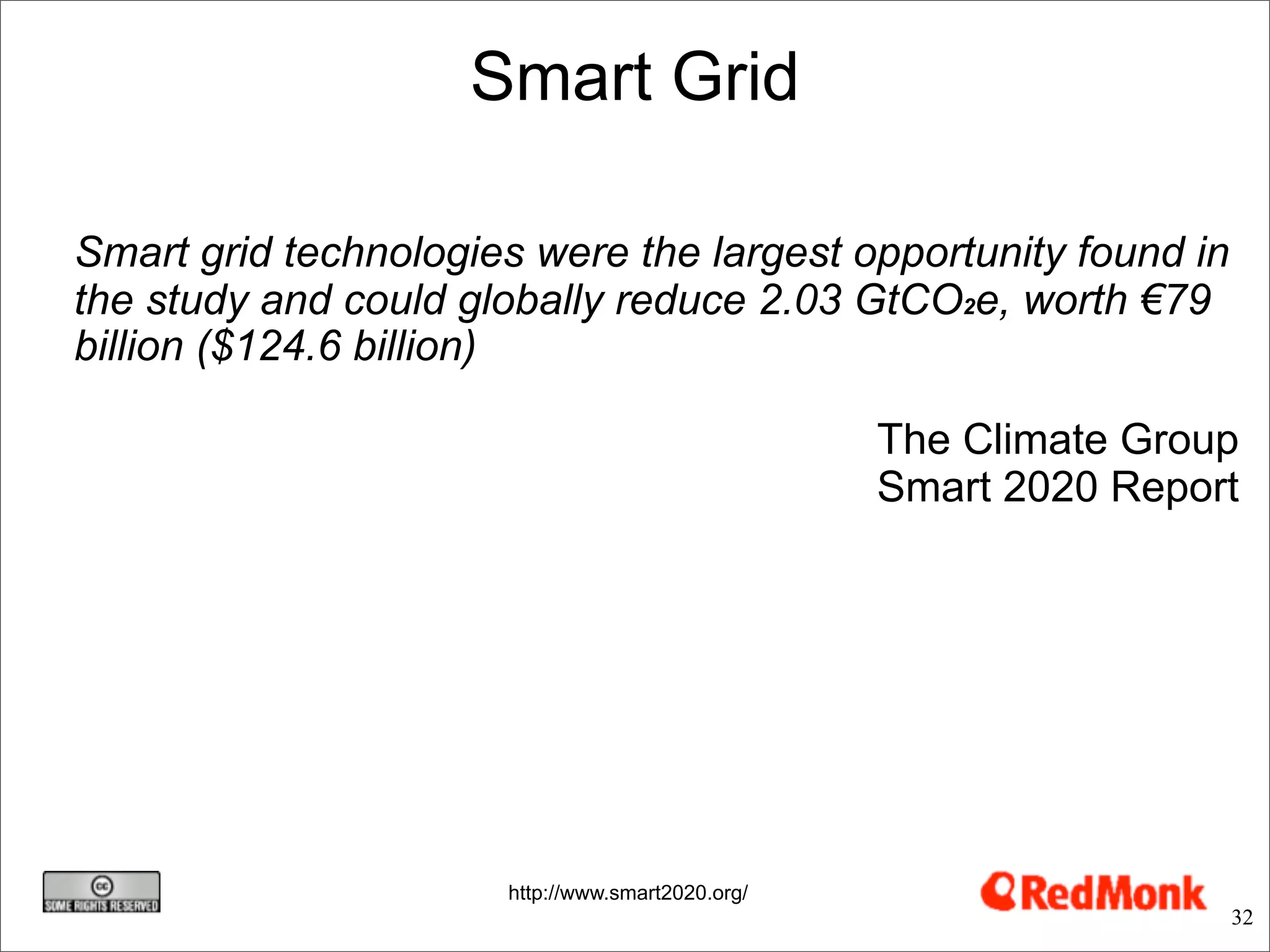 Smart Grid

Smart grid technologies were the largest opportunity found in the study and could globally reduce 2.03 $GtCO_2e$, worth €79 billion ($124.6 billion)

The Climate Group
Smart 2020 Report

cc
SOME RIGHTS RESERVED

http://www.smart2020.org/

RedMonk

32